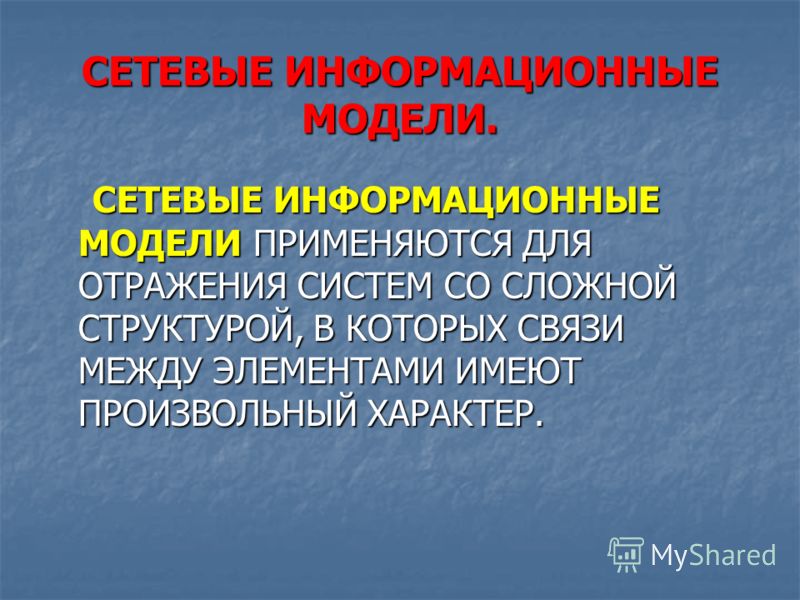 СЕТЕВЫЕ ИНФОРМАЦИОННЫЕ МОДЕЛИ.

СЕТЕВЫЕ ИНФОРМАЦИОННЫЕ МОДЕЛИ ПРИМЕНЯЮТСЯ ДЛЯ ОТРАЖЕНИЯ СИСТЕМ СО СЛОЖНОЙ СТРУКТУРОЙ, В КОТОРЫХ СВЯЗИ МЕЖДУ ЭЛЕМЕНТАМИ ИМЕЮТ ПРОИЗВОЛЬНЫЙ ХАРАКТЕР.

MyShared